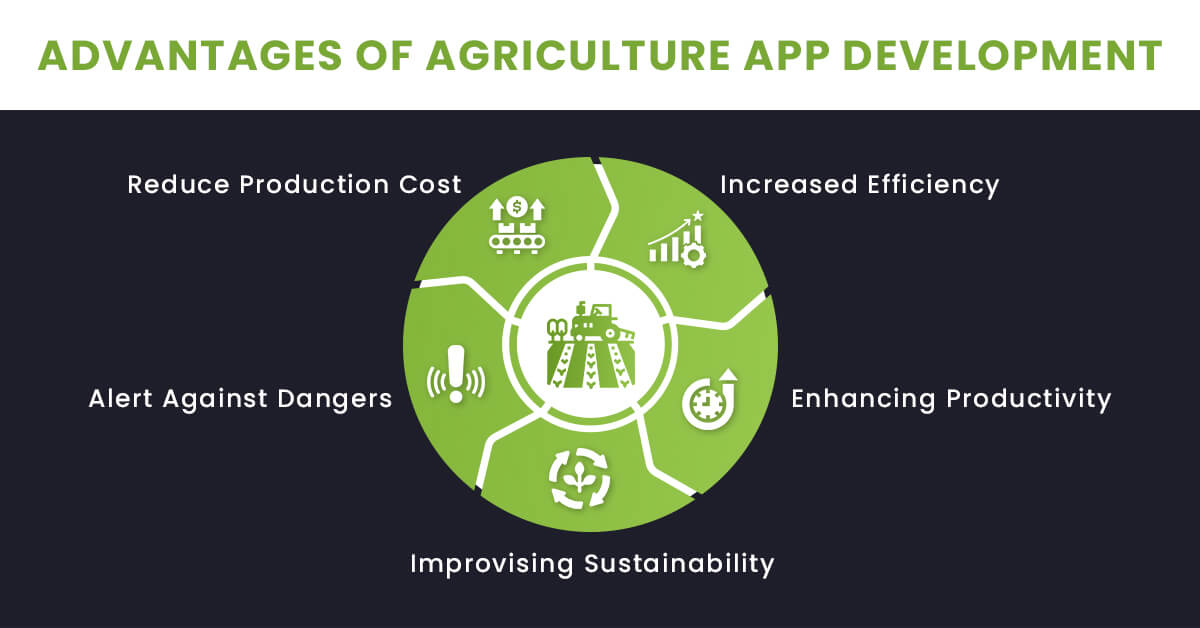 ADVANTAGES OF AGRICULTURE APP DEVELOPMENT

Reduce Production Cost

Increased Efficiency

Alert Against Dangers

Enhancing Productivity

Improvising Sustainability